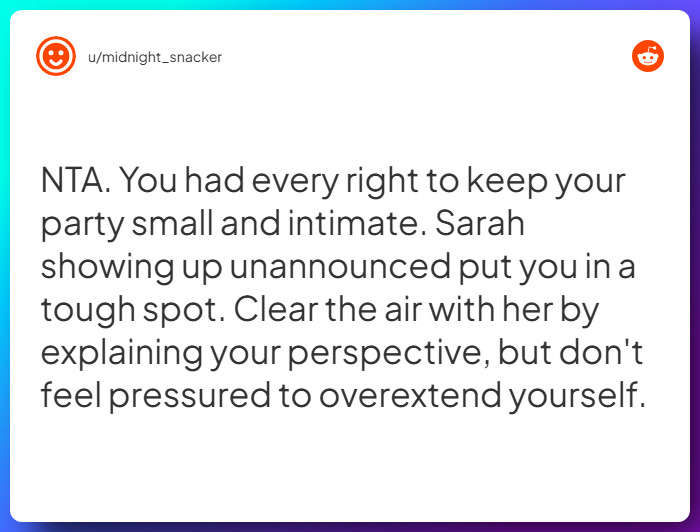 u/midnight_snacker

NTA. You had every right to keep your party small and intimate. Sarah showing up unannounced put you in a tough spot. Clear the air with her by explaining your perspective, but don't feel pressured to overextend yourself.